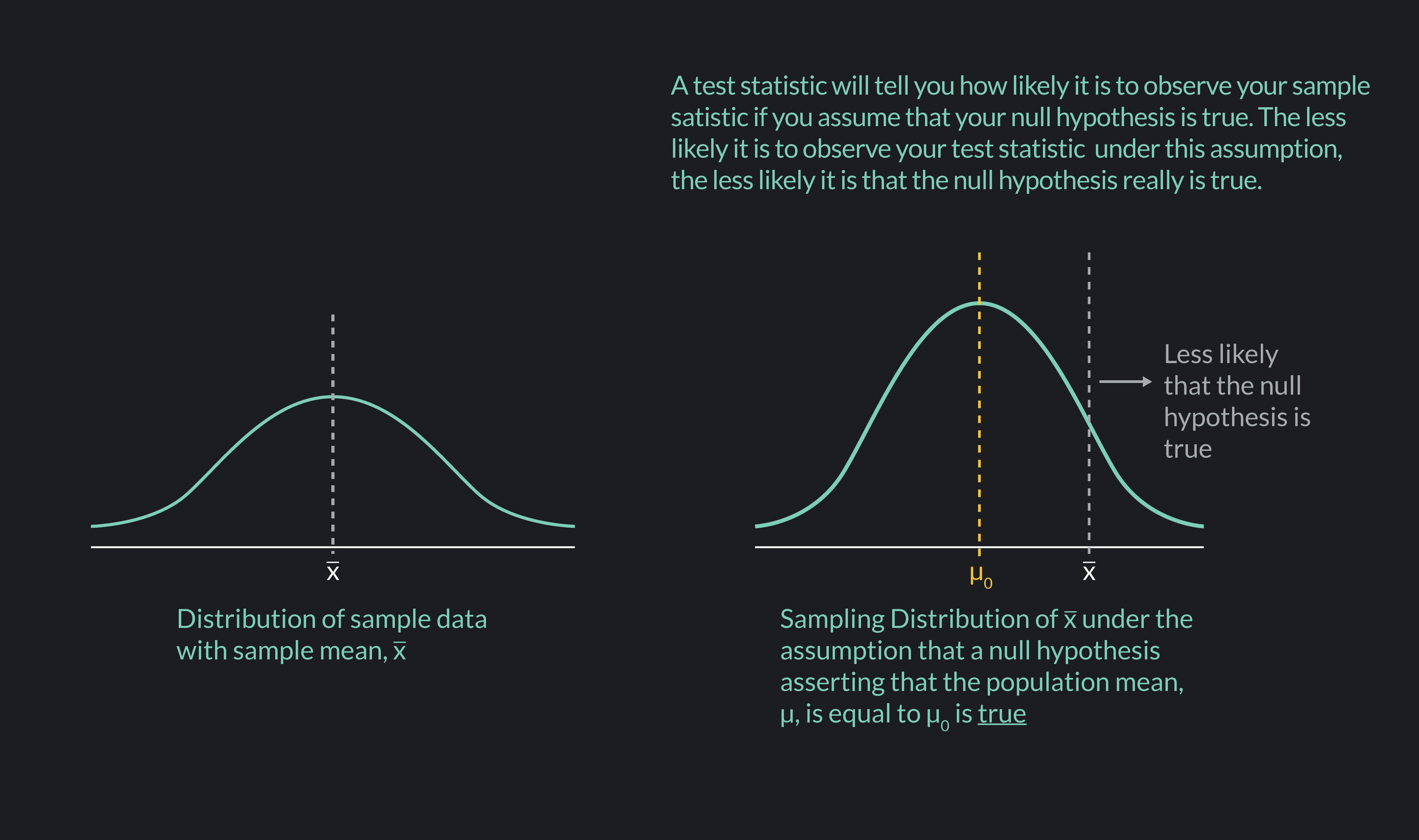 A test statistic will tell you how likely it is to observe your sample satistic if you assume that your null hypothesis is true. The less likely it is to observe your test statistic under this assumption, the less likely it is that the null hypothesis really is true.

$\bar{x}$

Distribution of sample data with sample mean, $\bar{x}$

Less likely that the null hypothesis is true

$\mu_0$

$\bar{x}$

Sampling Distribution of $\bar{x}$ under the assumption that a null hypothesis asserting that the population mean, $\mu$, is equal to $\mu_0$ is true